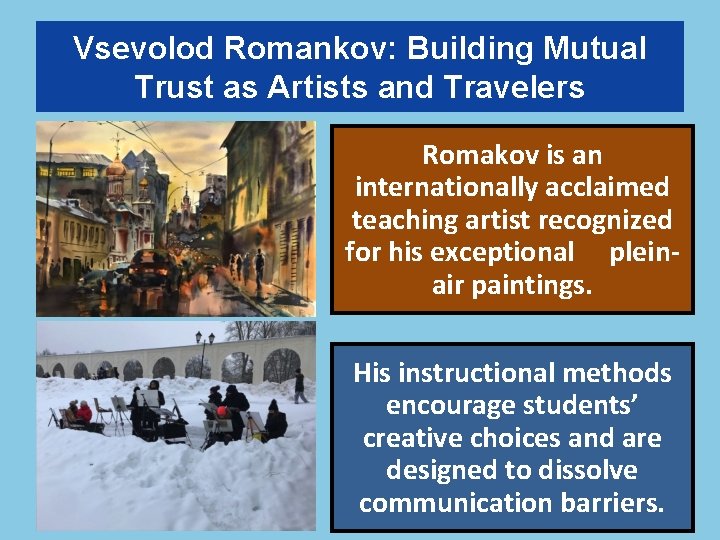 Vsevolod Romankov: Building Mutual Trust as Artists and Travelers

Romakov is an internationally acclaimed teaching artist recognized for his exceptional plein-air paintings.

His instructional methods encourage students' creative choices and are designed to dissolve communication barriers.